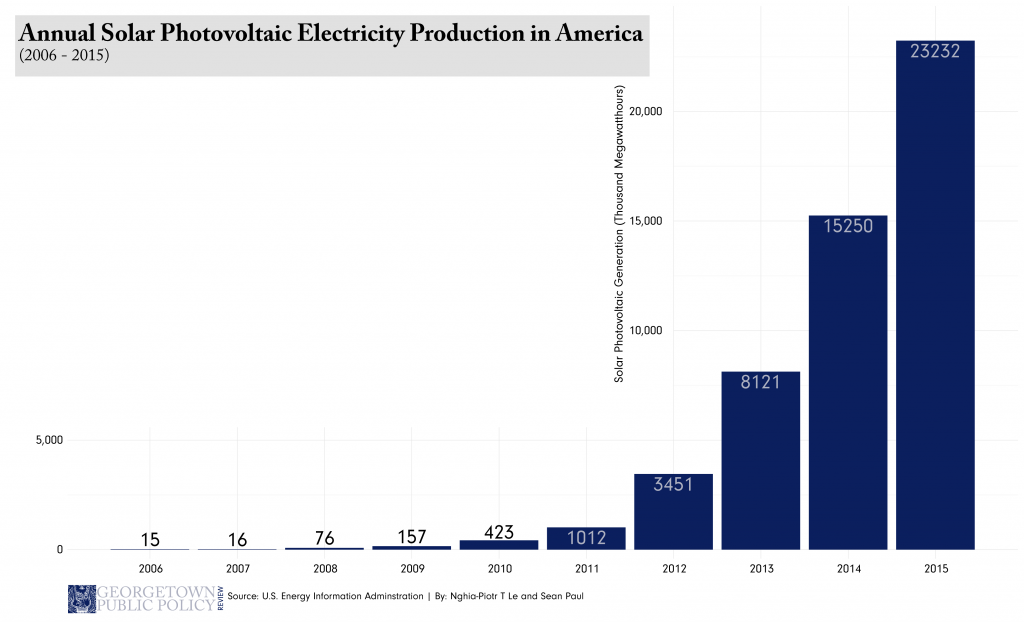 Annual Solar Photovoltaic Electricity Production in America
(2006 - 2015)

Solar Photovoltaic Generation (Thousand Megawatthours)

20,000
15,000
10,000
5,000
0

15
16
76
157
423
1012
3451
8121
15250
23232

2006
2007
2008
2009
2010
2011
2012
2013
2014
2015

GEORGETOWN PUBLIC POLICY REVIEW

Source: U.S. Energy Information Adminstration | By: Nghia-Piotr T Le and Sean Paul